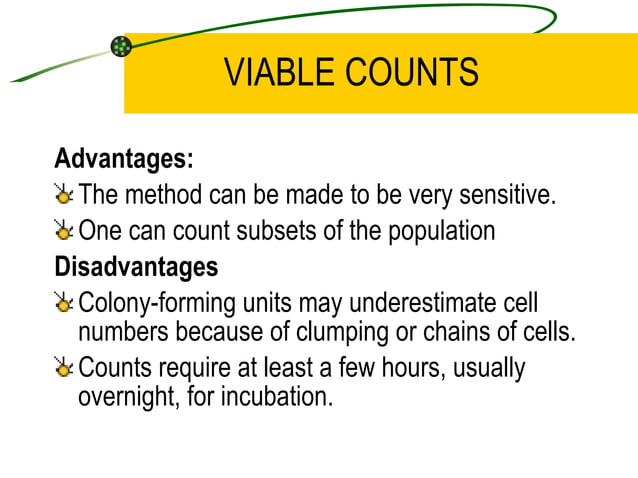 VIABLE COUNTS

Advantages:

The method can be made to be very sensitive.

One can count subsets of the population

Disadvantages

Colony-forming units may underestimate cell numbers because of clumping or chains of cells.

Counts require at least a few hours, usually overnight, for incubation.